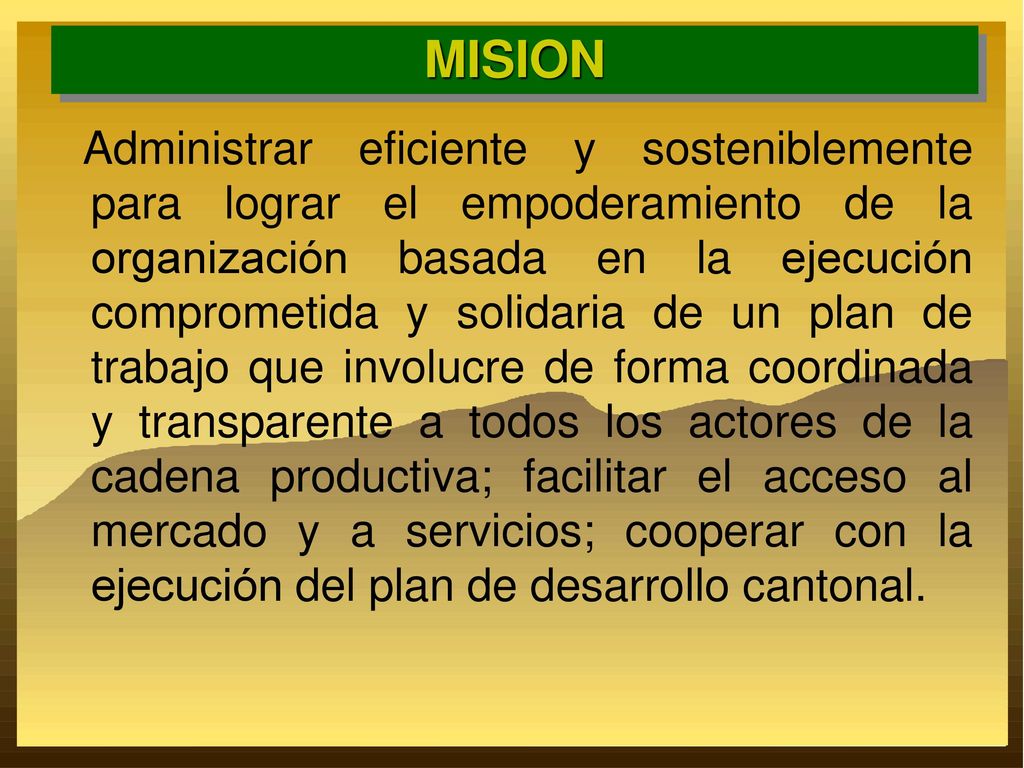 MISION

Administrar eficiente y sosteniblemente para lograr el empoderamiento de la organización basada en la ejecución comprometida y solidaria de un plan de trabajo que involucre de forma coordinada y transparente a todos los actores de la cadena productiva; facilitar el acceso al mercado y a servicios; cooperar con la ejecución del plan de desarrollo cantonal.